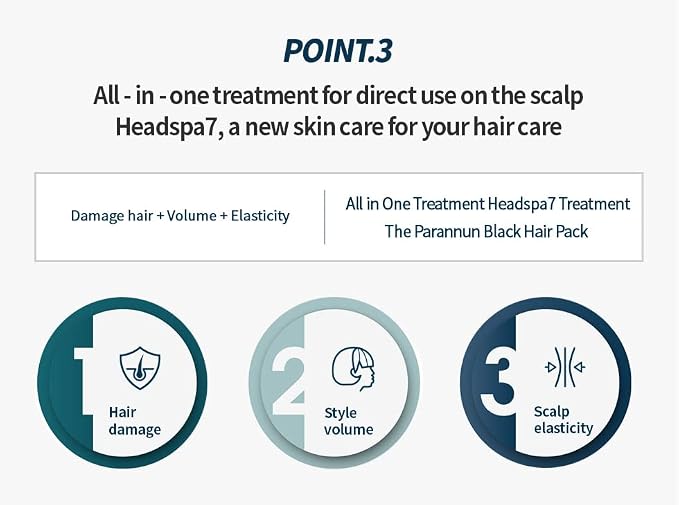 POINT.3

All - in - one treatment for direct use on the scalp
Headspa7, a new skin care for your hair care

Damage hair + Volume + Elasticity

All in One Treatment Headspa7 Treatment
The Parannun Black Hair Pack

1
Hair
damage

2
Style
volume

3
Scalp
elasticity